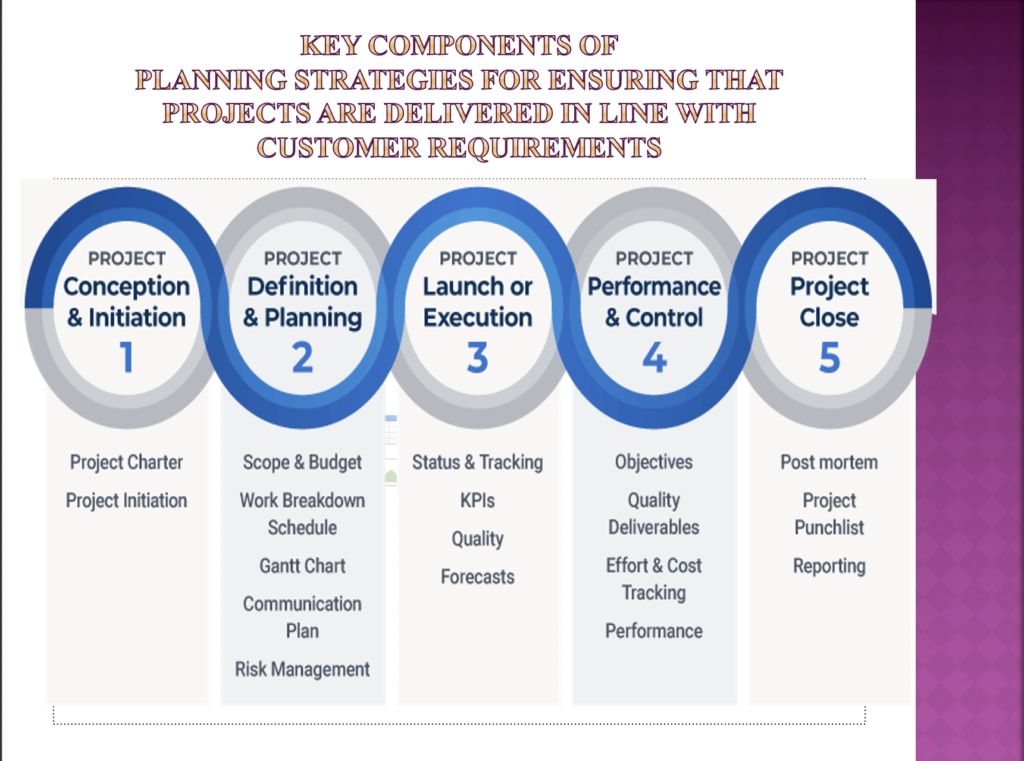 KEY COMPONENTS OF PLANNING STRATEGIES FOR ENSURING THAT PROJECTS ARE DELIVERED IN LINE WITH CUSTOMER REQUIREMENTS

PROJECT
Conception & Initiation
1

Project Charter
Project Initiation

PROJECT
Definition & Planning
2

Scope & Budget
Work Breakdown Schedule
Gantt Chart
Communication Plan
Risk Management

PROJECT
Launch or Execution
3

Status & Tracking
KPIs
Quality
Forecasts

PROJECT
Performance & Control
4

Objectives
Quality Deliverables
Effort & Cost Tracking
Performance

PROJECT
Project Close
5

Post mortem
Project Punchlist
Reporting